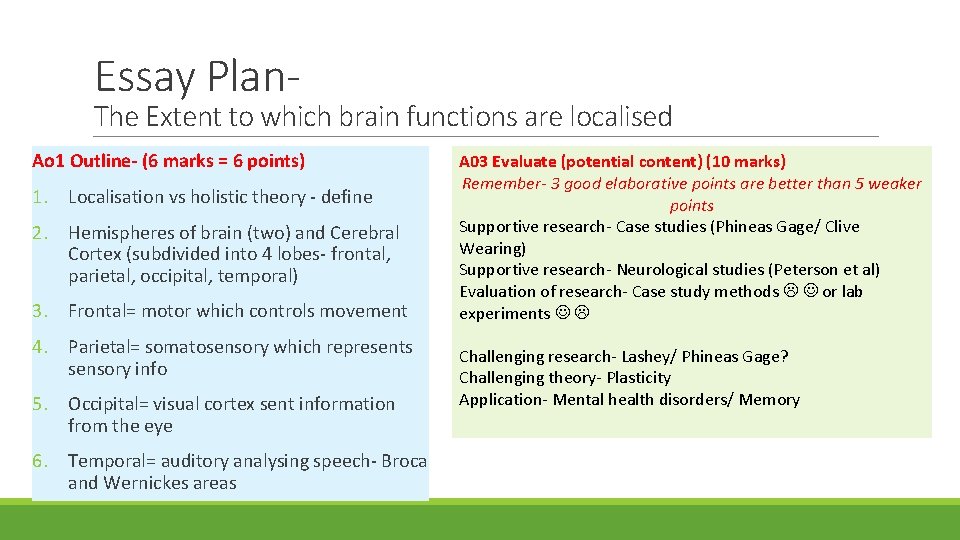 Essay Plan-
The Extent to which brain functions are localised

Ao1 Outline- (6 marks = 6 points)

1. Localisation vs holistic theory - define
2. Hemispheres of brain (two) and Cerebral Cortex (subdivided into 4 lobes- frontal, parietal, occipital, temporal)
3. Frontal= motor which controls movement
4. Parietal= somatosensory which represents sensory info
5. Occipital= visual cortex sent information from the eye
6. Temporal= auditory analysing speech- Broca and Wernickes areas

A03 Evaluate (potential content) (10 marks)
Remember- 3 good elaborative points are better than 5 weaker points
Supportive research- Case studies (Phineas Gage/ Clive Wearing)
Supportive research- Neurological studies (Peterson et al)
Evaluation of research- Case study methods ☹ ☺ or lab experiments ☺ ☹

Challenging research- Lashey/ Phineas Gage?
Challenging theory- Plasticity
Application- Mental health disorders/ Memory